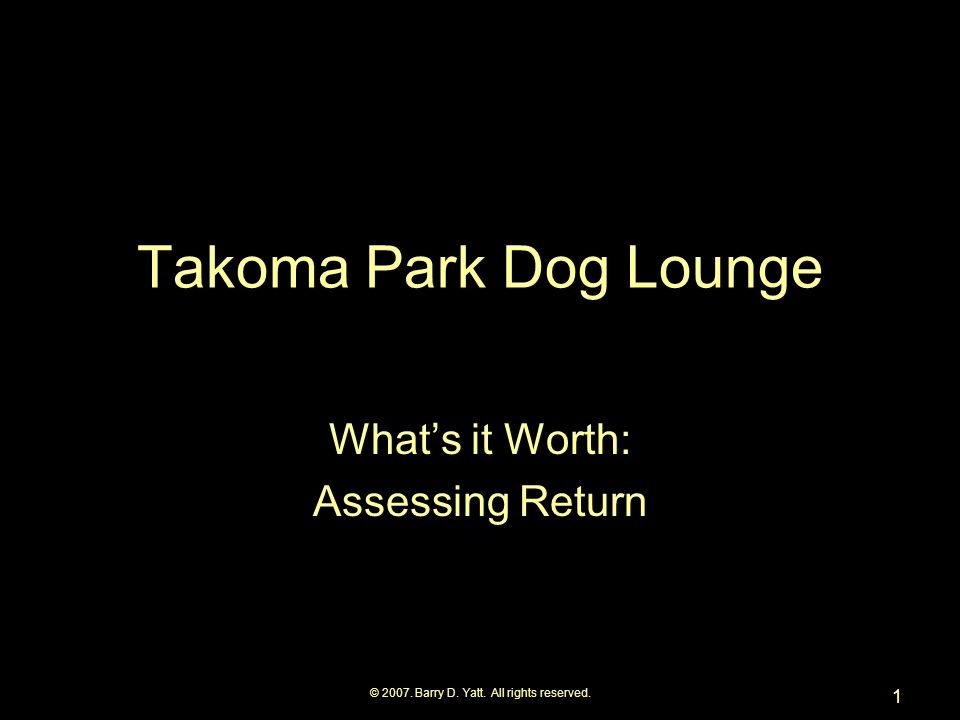 Takoma Park Dog Lounge

What’s it Worth:
Assessing Return

© 2007. Barry D. Yatt. All rights reserved.

1